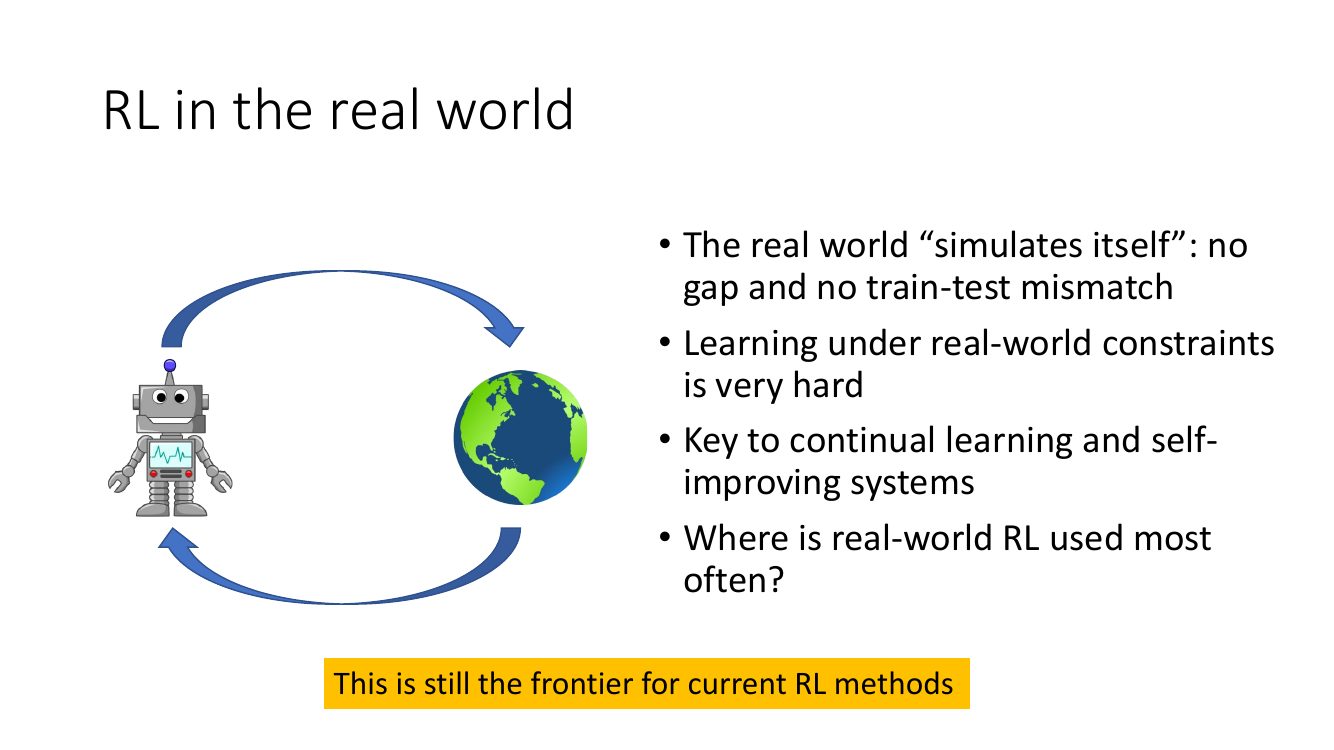 RL in the real world

• The real world “simulates itself”: no gap and no train-test mismatch
• Learning under real-world constraints is very hard
• Key to continual learning and self-improving systems
• Where is real-world RL used most often?

This is still the frontier for current RL methods